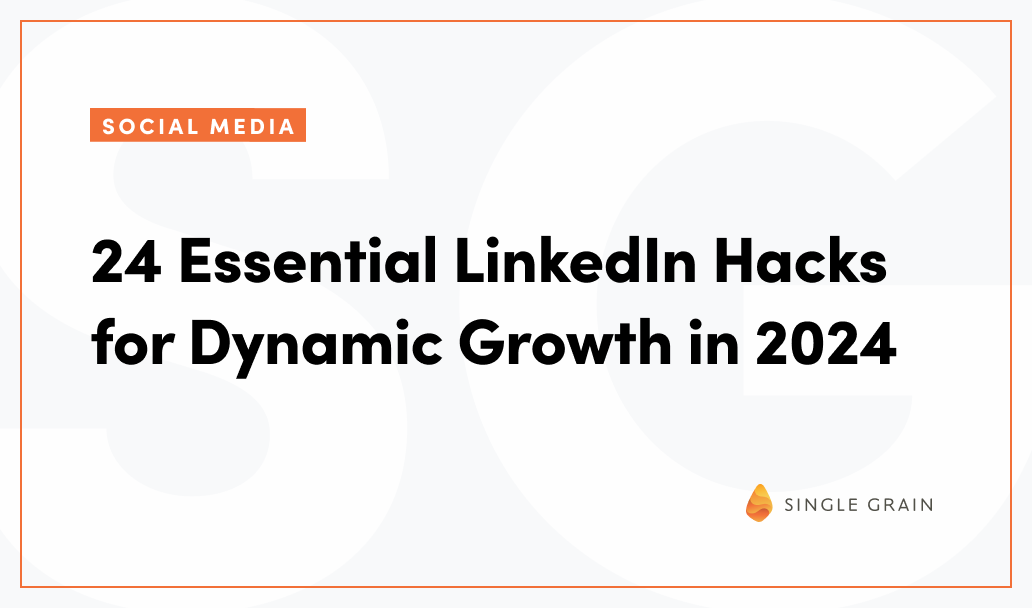 SOCIAL MEDIA

24 Essential LinkedIn Hacks for Dynamic Growth in 2024

SINGLE GRAIN